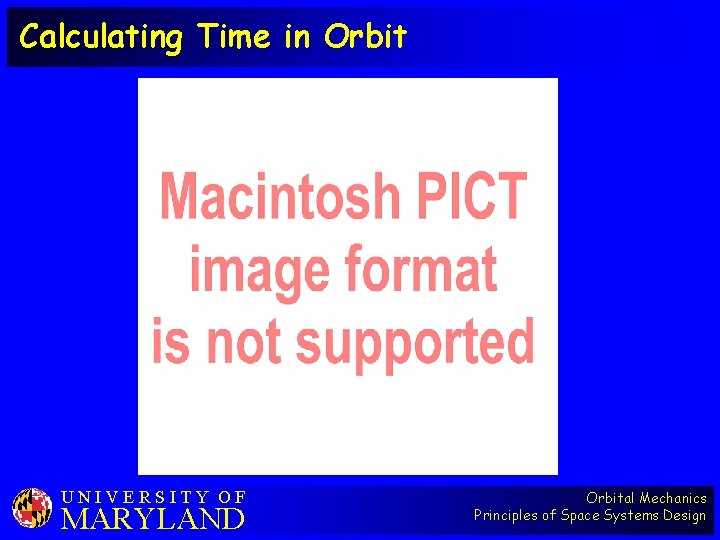 Calculating Time in Orbit

Macintosh PICT image format is not supported

UNIVERSITY OF
MARYLAND

Orbital Mechanics
Principles of Space Systems Design